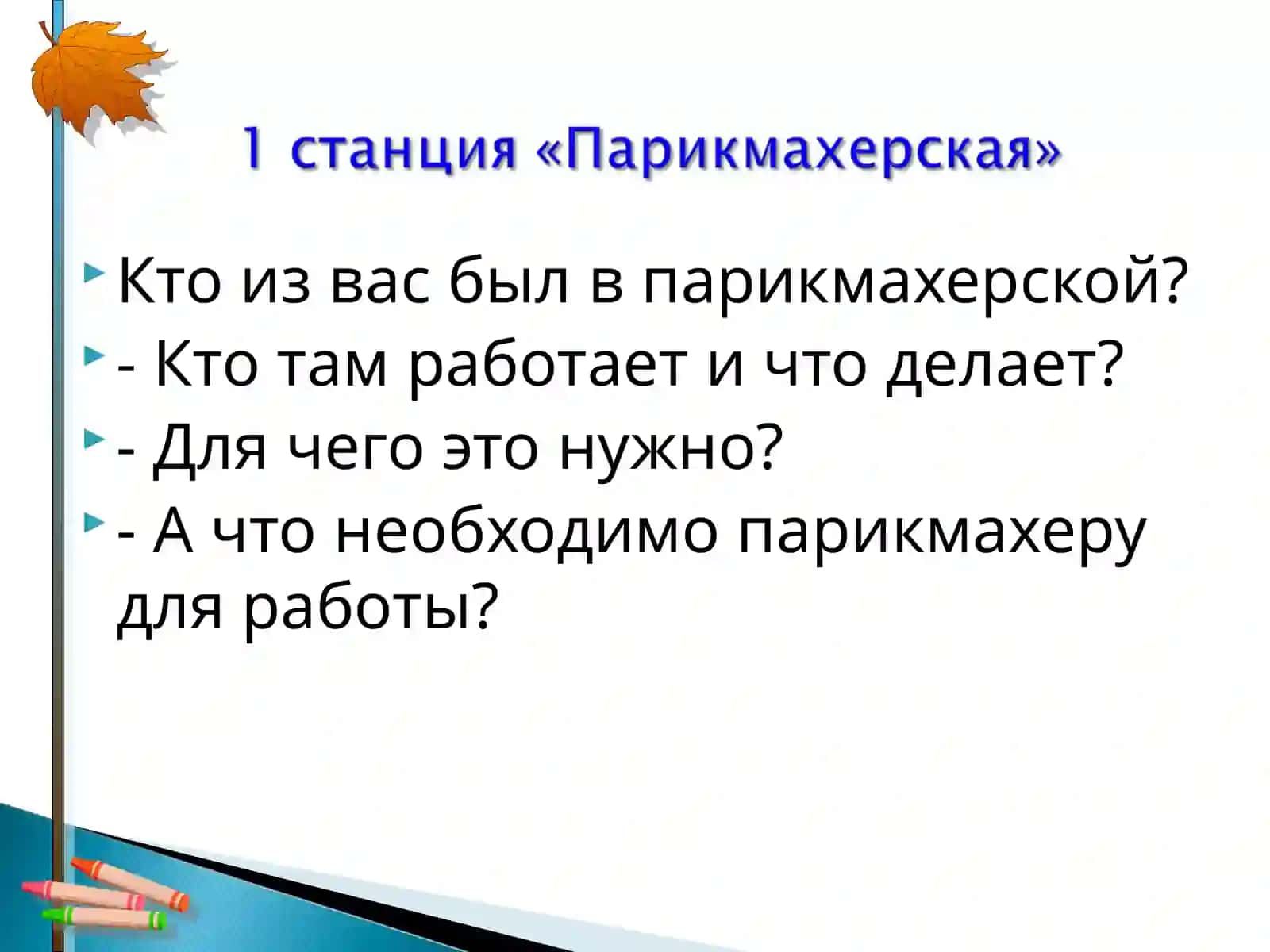 1 станция «Парикмахерская»

Кто из вас был в парикмахерской?

- Кто там работает и что делает?

- Для чего это нужно?

- А что необходимо парикмахеру для работы?